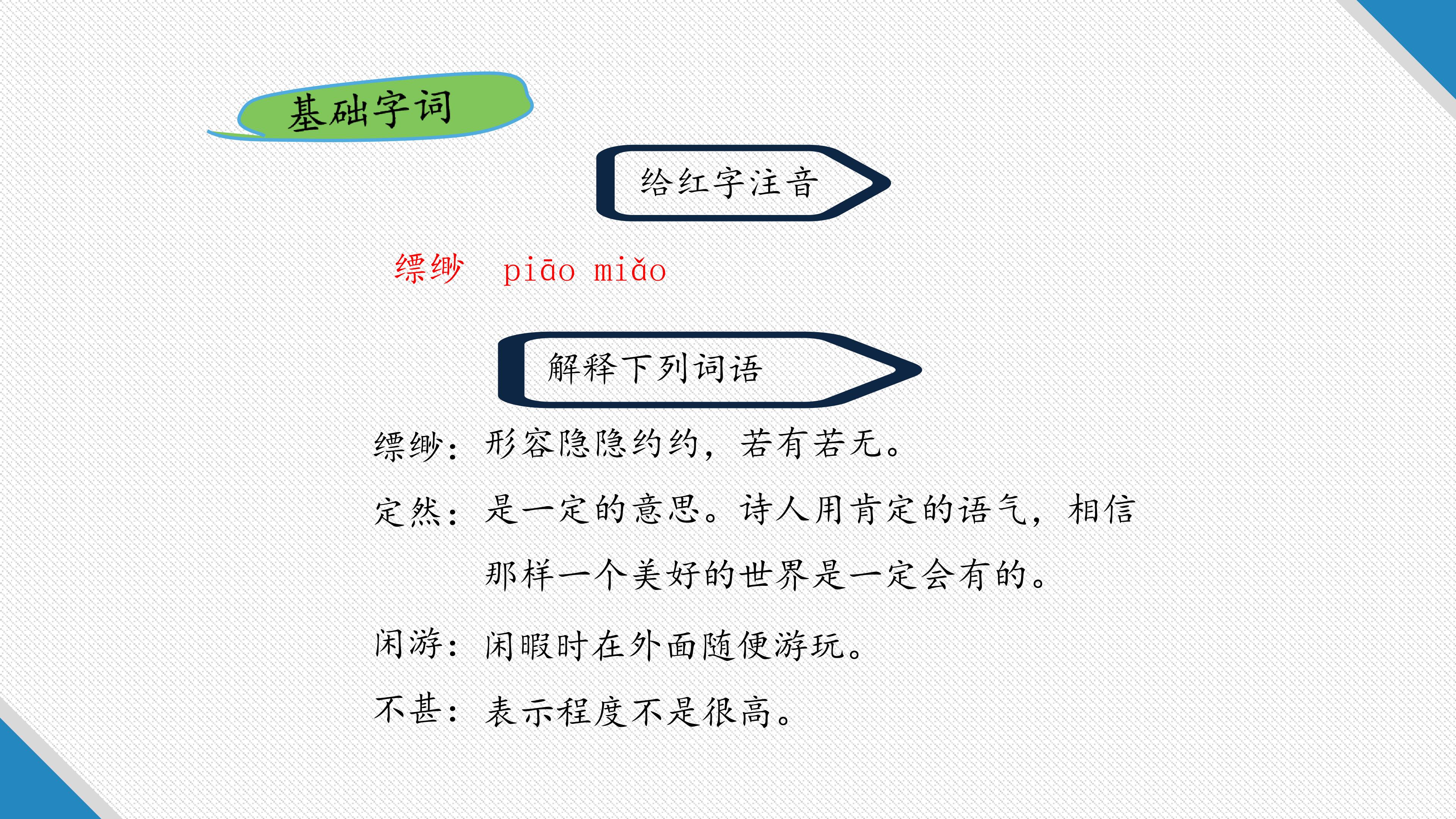 基础字词

给红字注音

缥缈 piāo miǎo

解释下列词语

缥缈：形容隐隐约约，若有若无。

定然：是一定的意思。诗人用肯定的语气，相信那样一个美好的世界是一定会有的。

闲游：闲暇时在外面随便游玩。

不甚：表示程度不是很高。